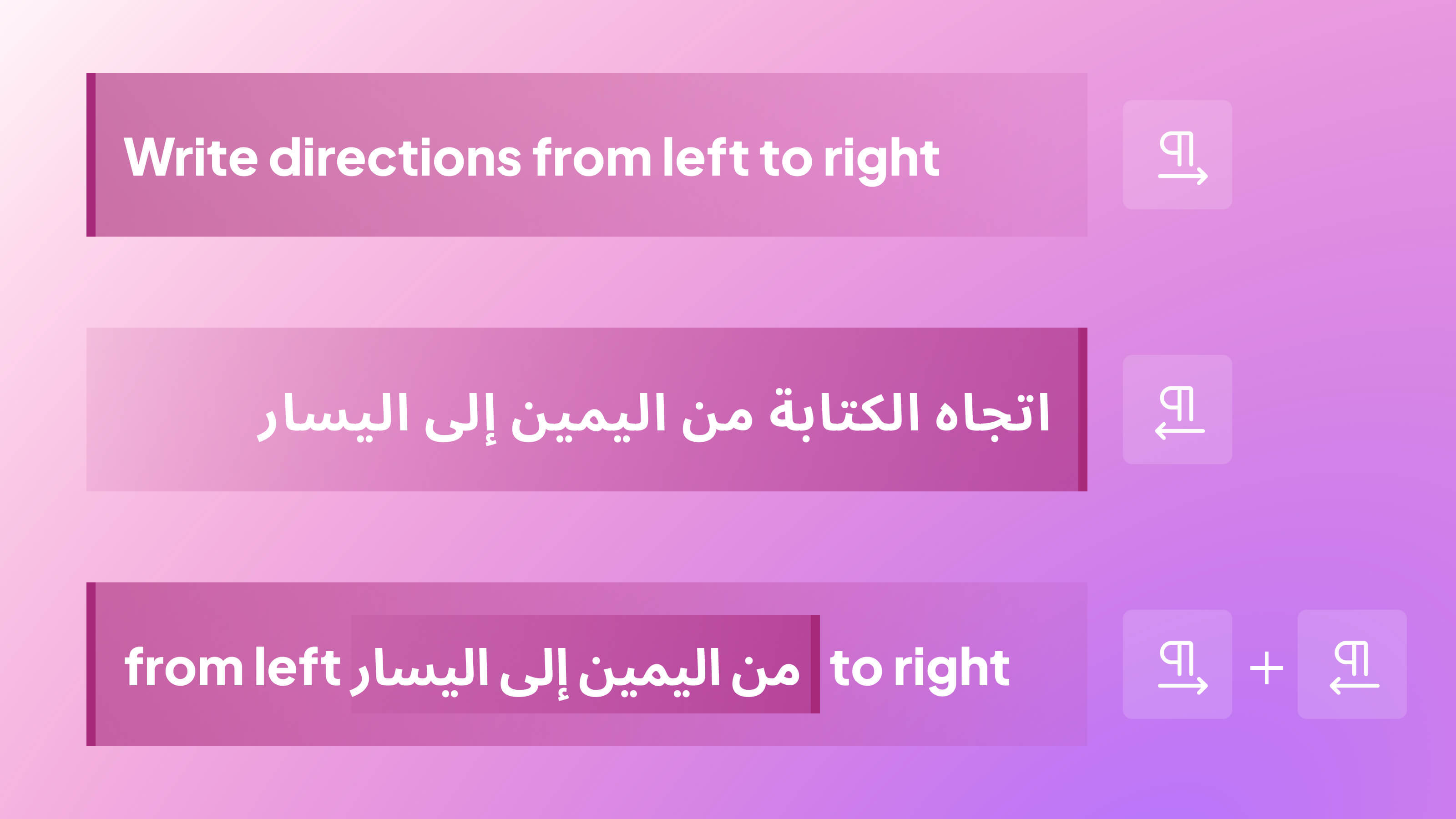 Write directions from left to right

اتجاه الكتابة من اليمين إلى اليسار

from left من اليمين إلى اليسار to right

+